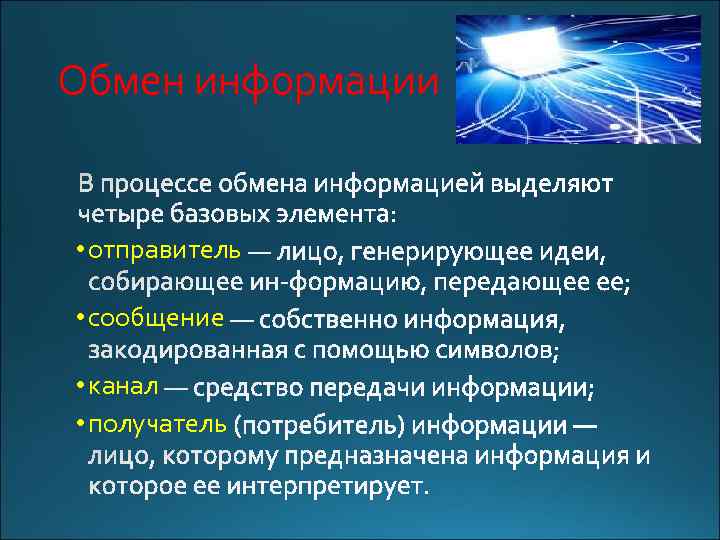 Обмен информации

В процессе обмена информацией выделяют четыре базовых элемента:

• отправитель — лицо, генерирующее идеи, собирающее ин-формацию, передающее ее;

• сообщение — собственно информация, закодированная с помощью символов;

• канал — средство передачи информации;

• получатель (потребитель) информации — лицо, которому предназначена информация и которое ее интерпретирует.